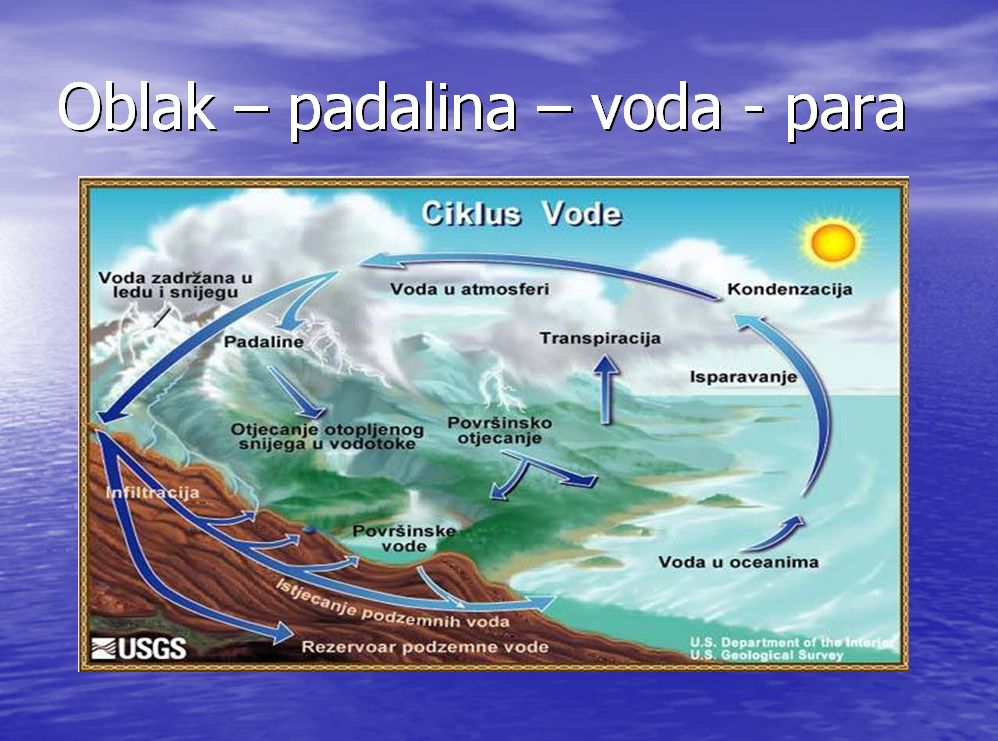 Oblak – padalina – voda - para

Ciklus Vode

Voda zadržana u ledu i snijegu

Voda u atmosferi

Kondenzacija

Padaline

Transpiracija

Isparavanje

Otjecanje otopljenog snijega u vodotoke

Površinsko otjecanje

Infiltracija

Površinske vode

Voda u oceanima

Istjecanje podzemnih voda

Rezervoar podzemne vode

USGS

U.S. Department of the Interior
U.S. Geological Survey